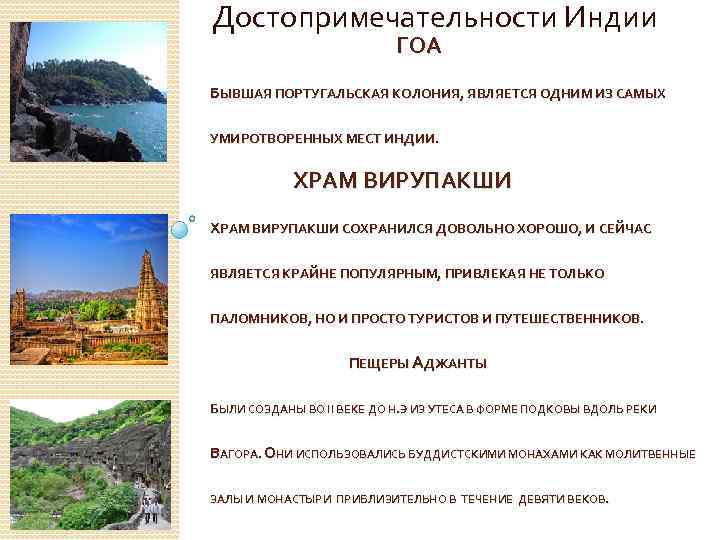 Достопримечательности Индии
ГОА

Бывшая португальская колония, является одним из самых умиротворенных мест Индии.

ХРАМ ВИРУПАКШИ

Храм Вирупакши сохранился довольно хорошо, и сейчас является крайне популярным, привлекая не только паломников, но и просто туристов и путешественников.

Пещеры Аджанты

Были созданы во II веке до н.э из утеса в форме подковы вдоль реки Вагора. Они использовались буддистскими монахами как молитвенные залы и монастыри приблизительно в течение девяти веков.